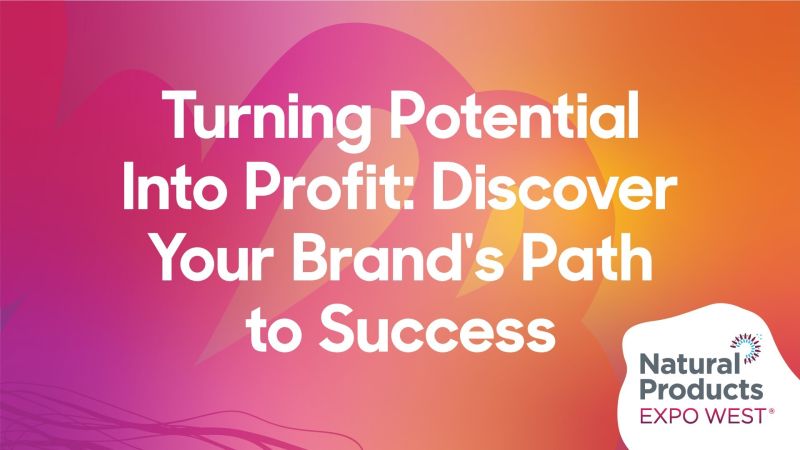 Turning Potential Into Profit: Discover Your Brand's Path to Success

Natural Products
EXPO WEST®